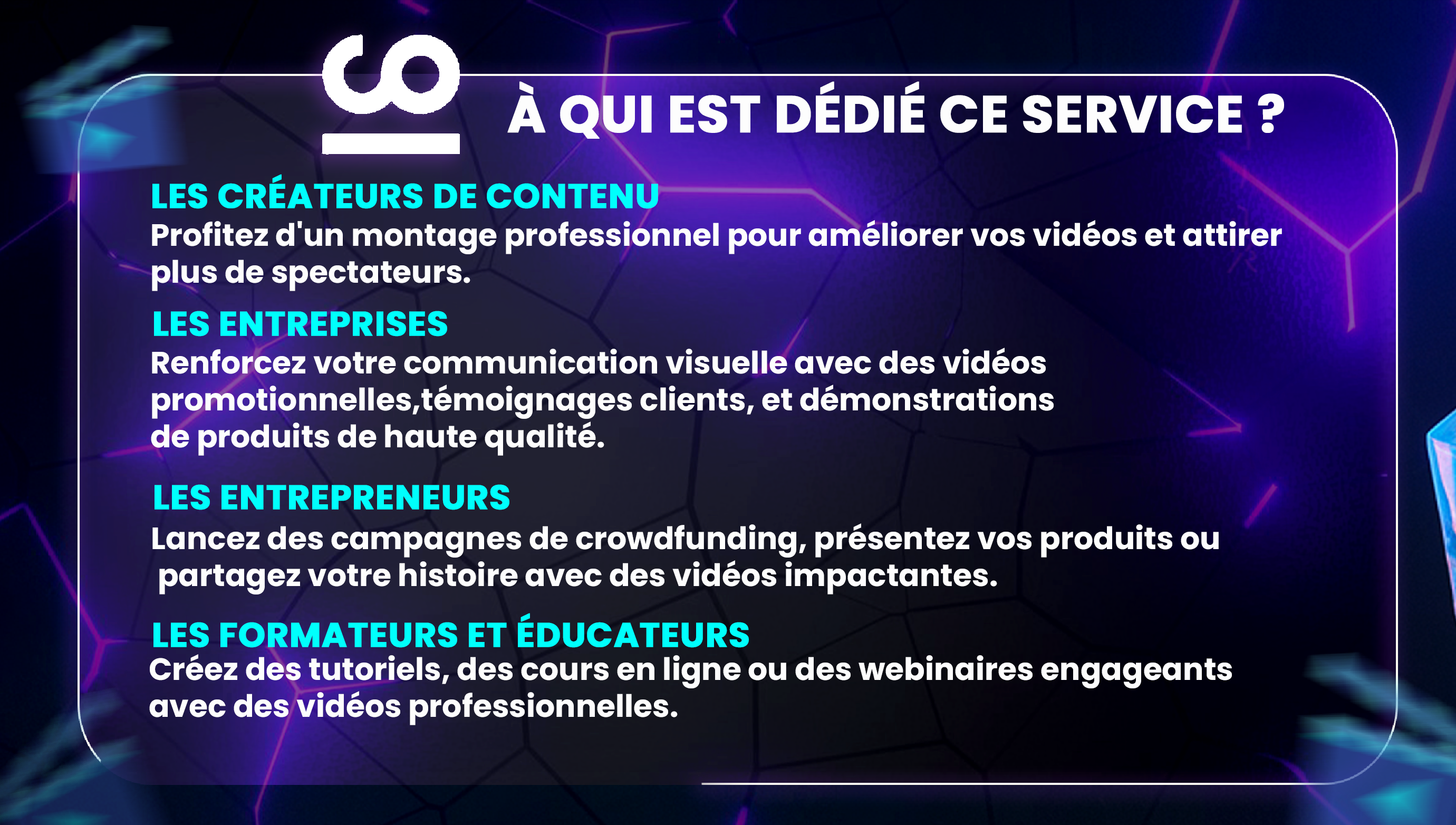 À QUI EST DÉDIÉ CE SERVICE ?

LES CRÉATEURS DE CONTENU
Profitez d'un montage professionnel pour améliorer vos vidéos et attirer plus de spectateurs.

LES ENTREPRISES
Renforcez votre communication visuelle avec des vidéos promotionnelles,témoignages clients, et démonstrations de produits de haute qualité.

LES ENTREPRENEURS
Lancez des campagnes de crowdfunding, présentez vos produits ou partagez votre histoire avec des vidéos impactantes.

LES FORMATEURS ET ÉDUCATEURS
Créez des tutoriels, des cours en ligne ou des webinaires engageants avec des vidéos professionnelles.